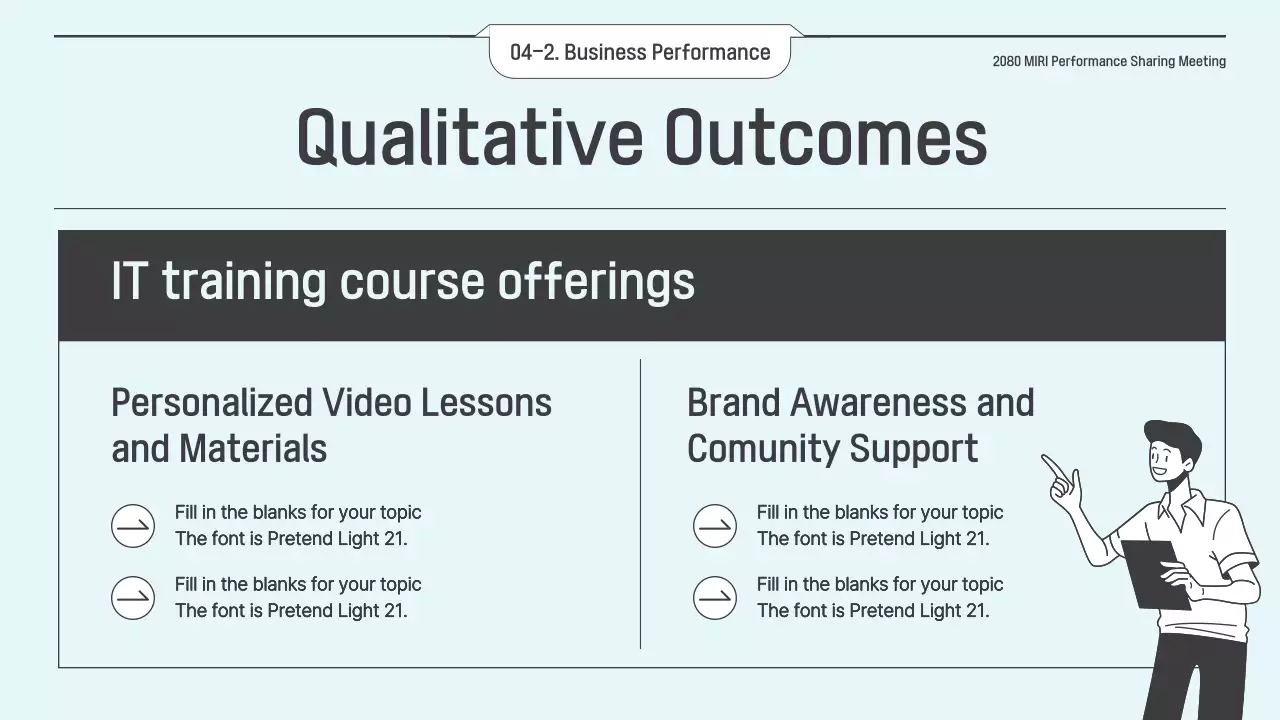 04-2. Business Performance

2080 MIRI Performance Sharing Meeting

Qualitative Outcomes

IT training course offerings

Personalized Video Lessons and Materials

Fill in the blanks for your topic
The font is Pretend Light 21.

Fill in the blanks for your topic
The font is Pretend Light 21.

Brand Awareness and Comunity Support

Fill in the blanks for your topic
The font is Pretend Light 21.

Fill in the blanks for your topic
The font is Pretend Light 21.